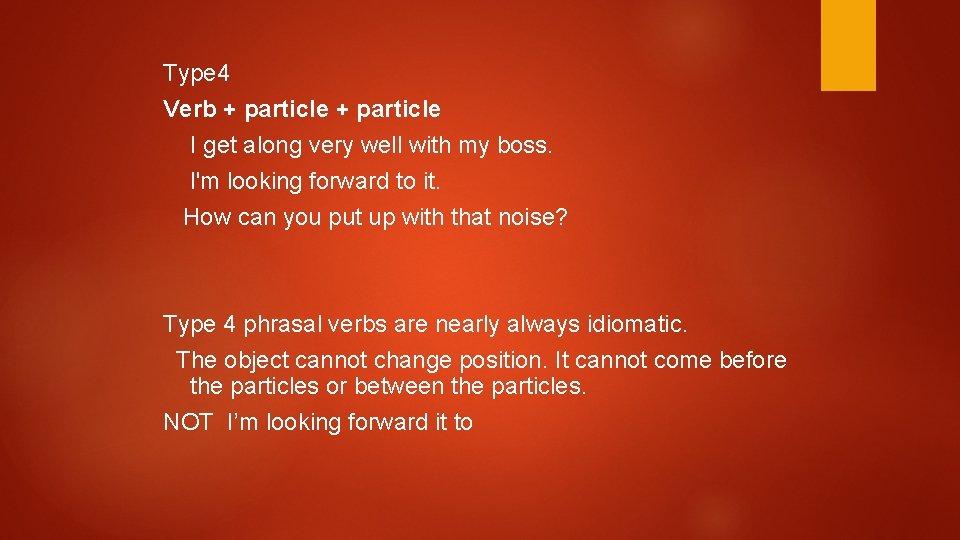 Type4

Verb + particle + particle

I get along very well with my boss.

I'm looking forward to it.

How can you put up with that noise?

Type 4 phrasal verbs are nearly always idiomatic.

The object cannot change position. It cannot come before the particles or between the particles.

NOT I’m looking forward it to